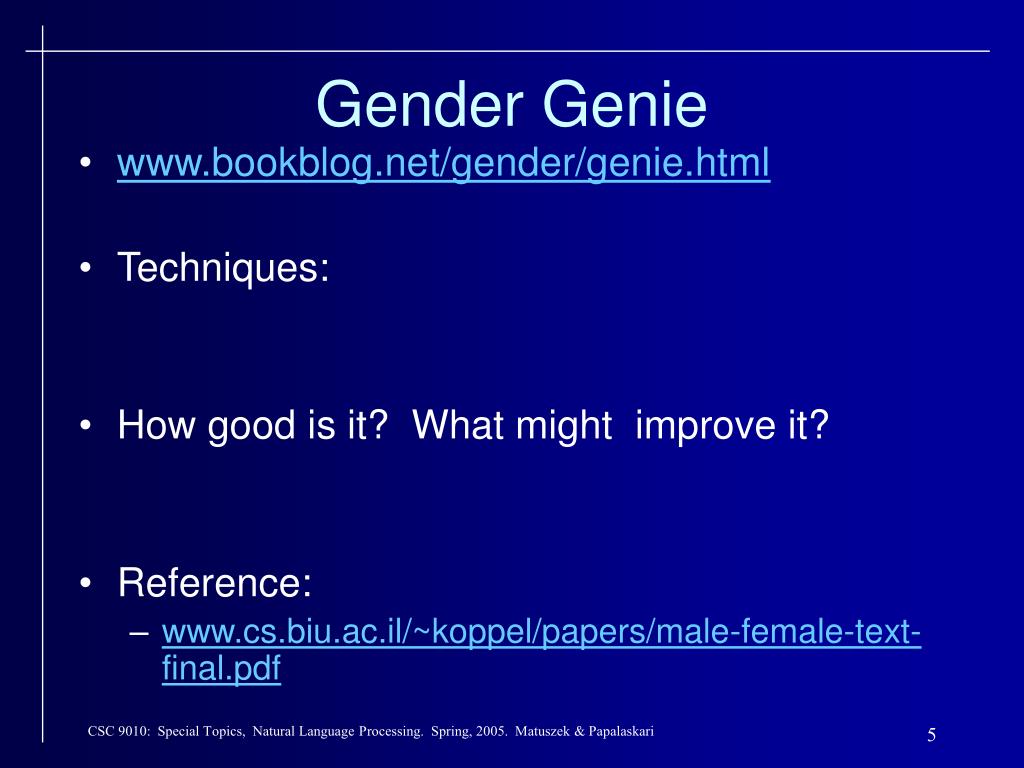 Gender Genie

• www.bookblog.net/gender/genie.html

• Techniques:

• How good is it? What might improve it?

• Reference:
– www.cs.biu.ac.il/~koppel/papers/male-female-text-final.pdf

CSC 9010: Special Topics, Natural Language Processing. Spring, 2005. Matuszek & Papalaskari

5